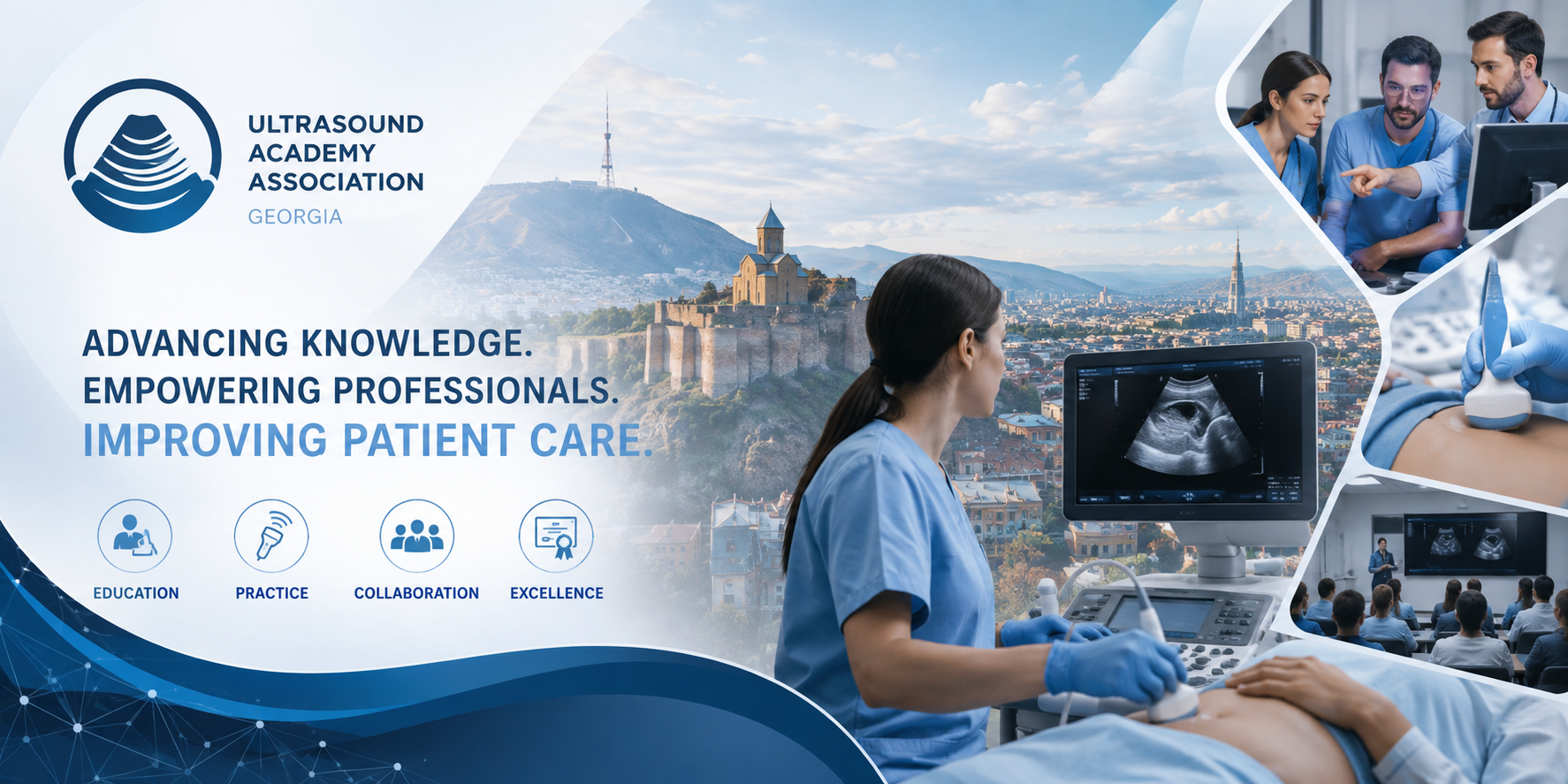 ULTRASOUND ACADEMY ASSOCIATION
GEORGIA

ADVANCING KNOWLEDGE.
EMPOWERING PROFESSIONALS.
IMPROVING PATIENT CARE.

EDUCATION
PRACTICE
COLLABORATION
EXCELLENCE